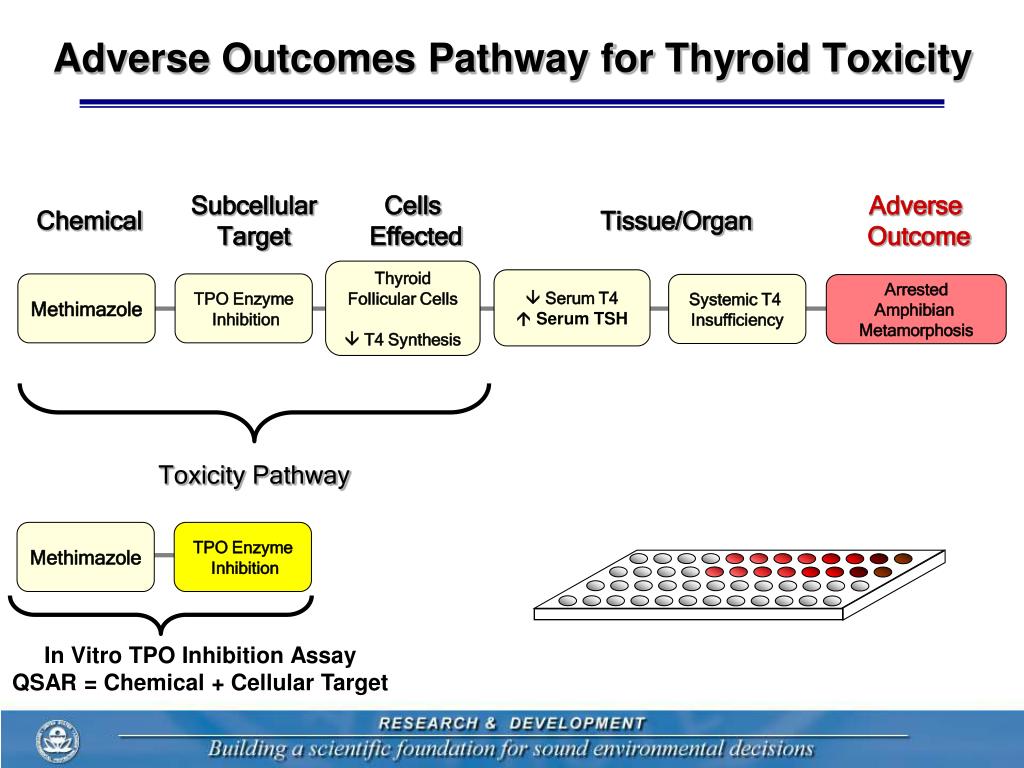 Adverse Outcomes Pathway for Thyroid Toxicity

Chemical

Subcellular Target

Cells Effected

Tissue/Organ

Adverse Outcome

Methimazole

TPO Enzyme Inhibition

Thyroid Follicular Cells

↓ T4 Synthesis

↓ Serum T4
↑ Serum TSH

Systemic T4 Insufficiency

Arrested Amphibian Metamorphosis

Toxicity Pathway

Methimazole

TPO Enzyme Inhibition

In Vitro TPO Inhibition Assay
QSAR = Chemical + Cellular Target

RESEARCH & DEVELOPMENT
Building a scientific foundation for sound environmental decisions